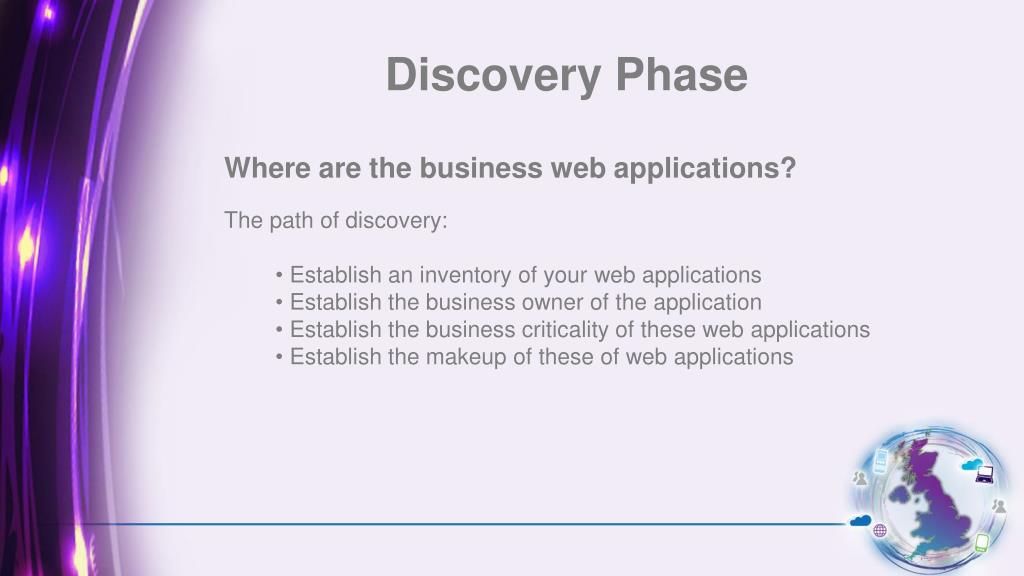 Discovery Phase

Where are the business web applications?

The path of discovery:

• Establish an inventory of your web applications
• Establish the business owner of the application
• Establish the business criticality of these web applications
• Establish the makeup of these of web applications